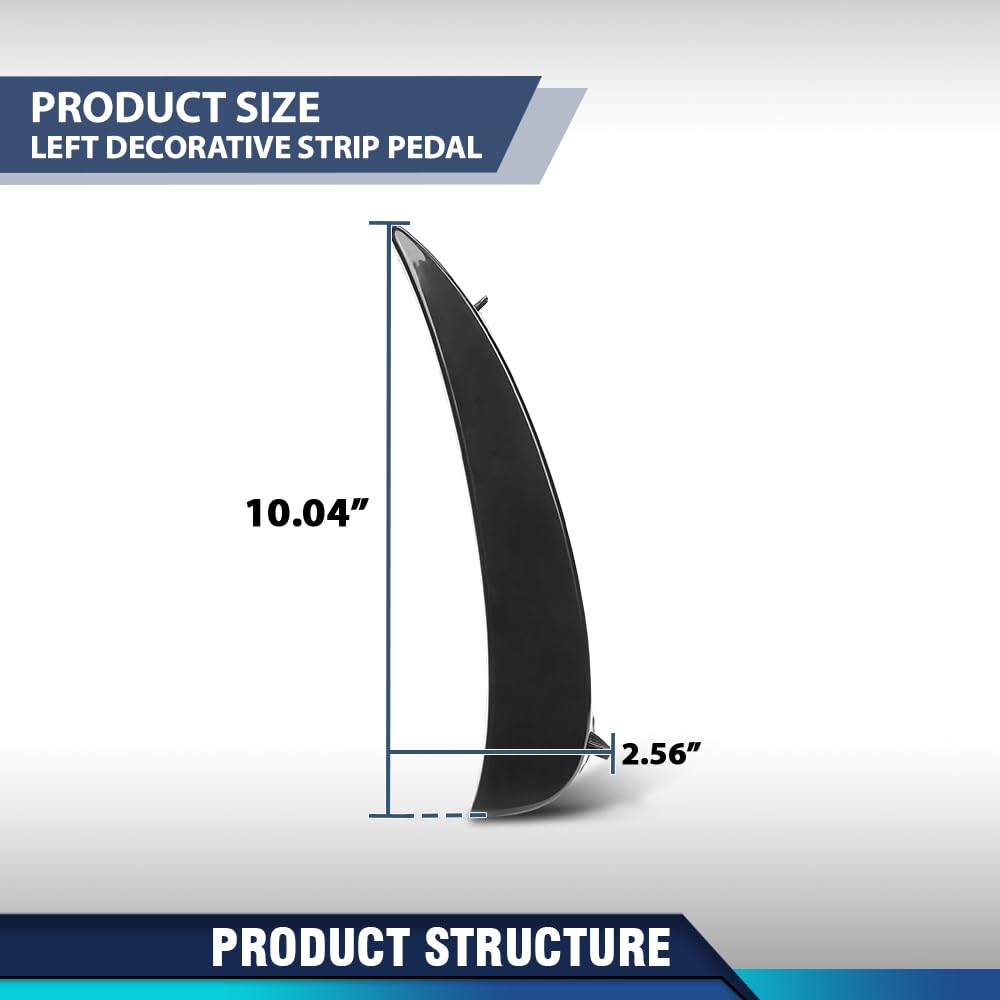 PRODUCT SIZE
LEFT DECORATIVE STRIP PEDAL

10.04”

2.56”

PRODUCT STRUCTURE